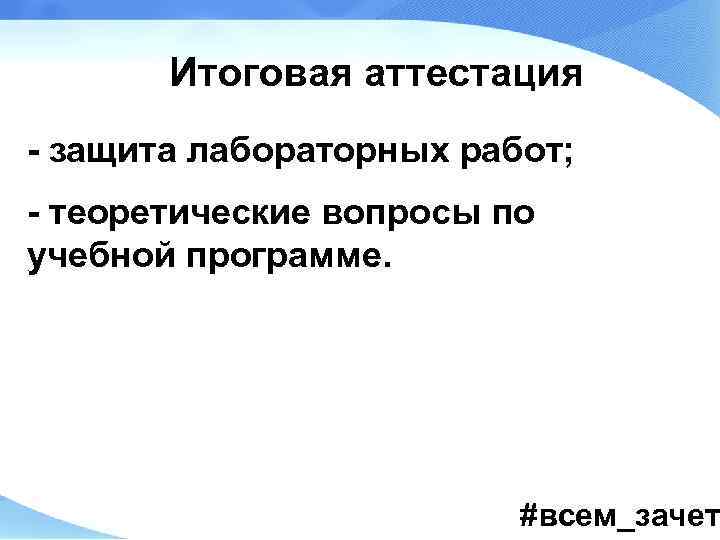 Итоговая аттестация

- защита лабораторных работ;

- теоретические вопросы по учебной программе.

#всем_зачет